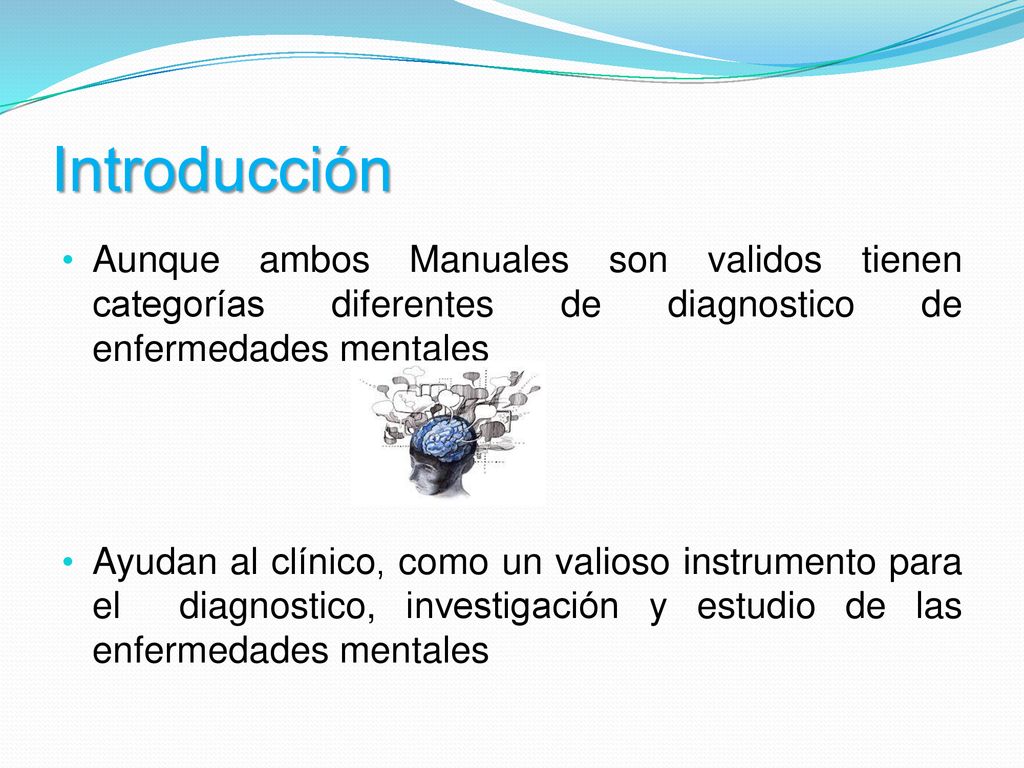 Introducción

• Aunque ambos Manuales son validos tienen categorías diferentes de diagnostico de enfermedades mentales

• Ayudan al clínico, como un valioso instrumento para el diagnostico, investigación y estudio de las enfermedades mentales